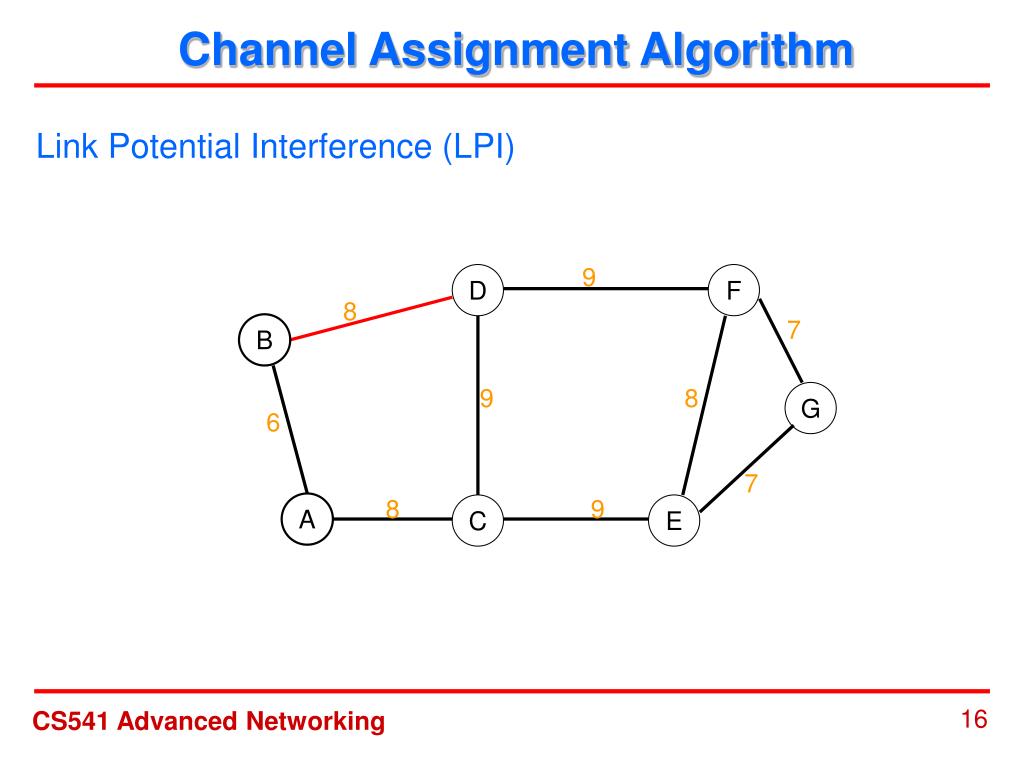 Channel Assignment Algorithm

Link Potential Interference (LPI)

D
9
F
8
B
7
9
8
G
6
7
A
8
C
9
E

CS541 Advanced Networking

16